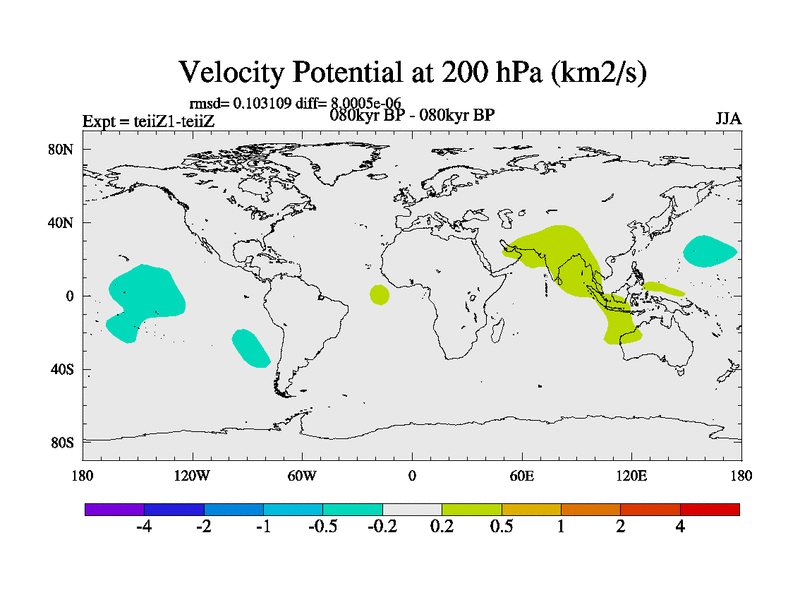 Velocity Potential at 200 hPa (km2/s)

rmsd= 0.103109 diff= 8.0005e-06

Expt = teiiZ1-teiiZ

080kyr BP - 080kyr BP

JJA

80N

40N

0

40S

80S

180

120W

60W

0

60E

120E

180

-4

-2

-1

-0.5

-0.2

0.2

0.5

1

2

4